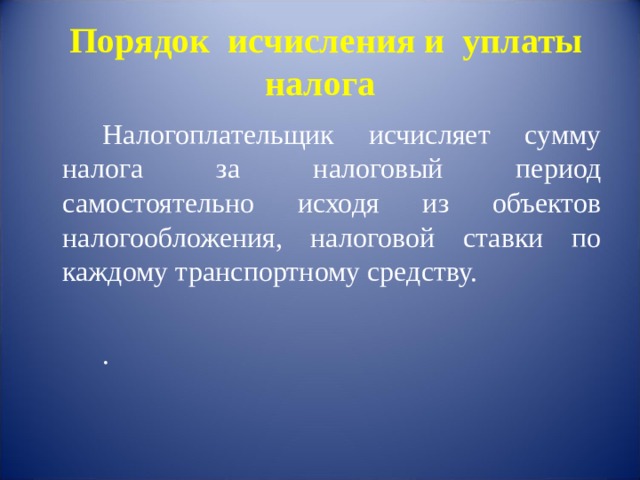 Порядок исчисления и уплаты налога

Налогоплательщик исчисляет сумму налога за налоговый период самостоятельно исходя из объектов налогообложения, налоговой ставки по каждому транспортному средству.

.